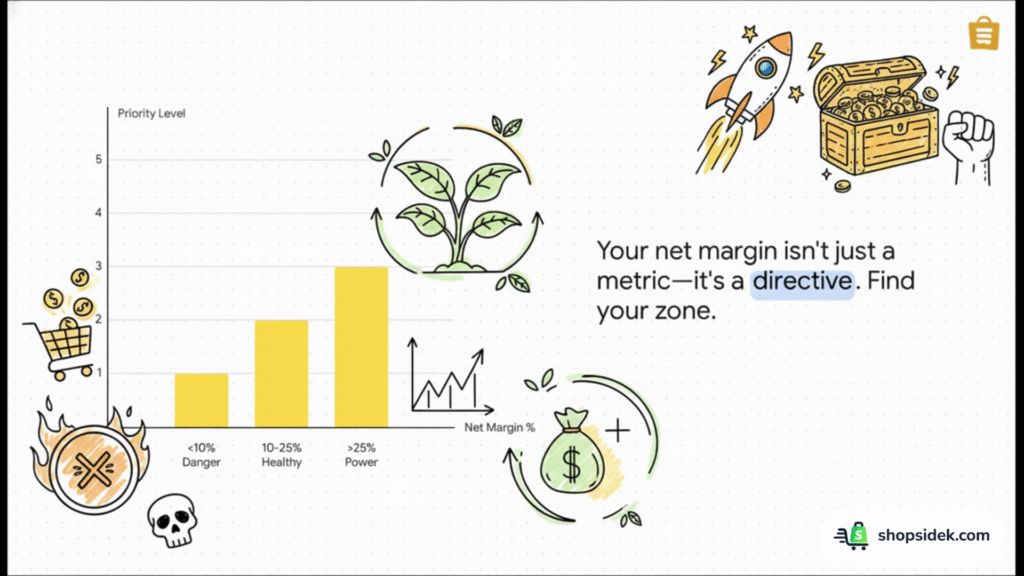 Priority Level

5
4
3
2
1

<10%
Danger

10-25%
Healthy

>25%
Power

Net Margin %

Your net margin isn't just a metric—it's a directive. Find your zone.

shopsidek.com